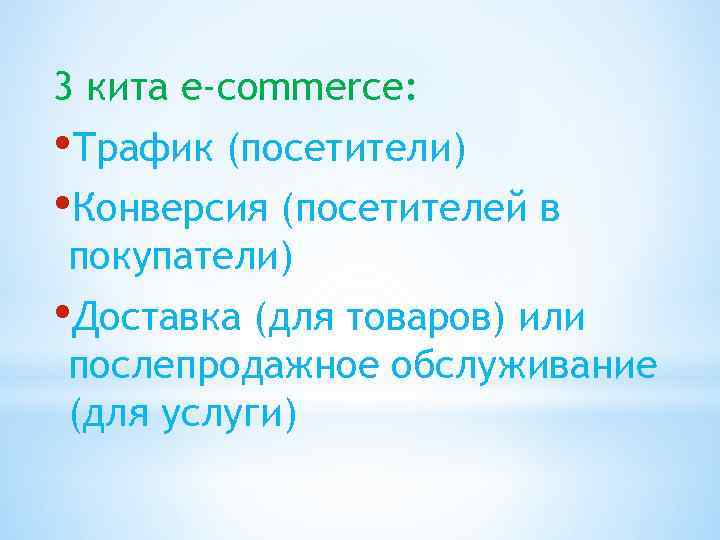 3 кита e-commerce:

•Трафик (посетители)

•Конверсия (посетителей в покупатели)

•Доставка (для товаров) или послепродажное обслуживание (для услуги)